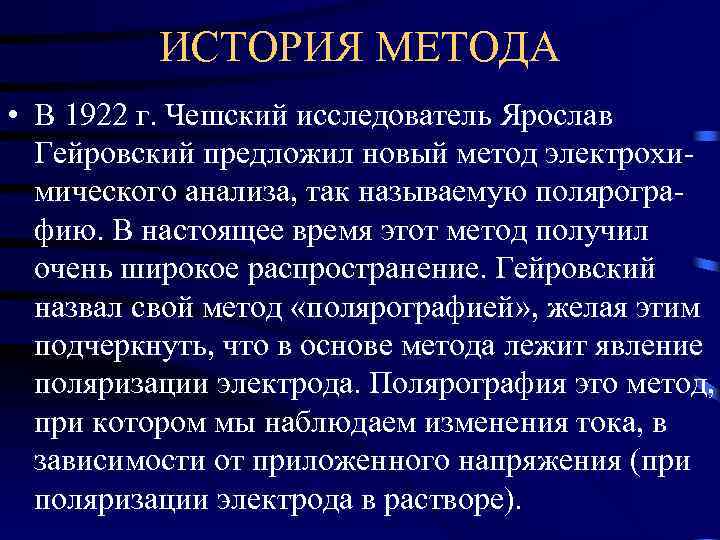 ИСТОРИЯ МЕТОДА

• В 1922 г. Чешский исследователь Ярослав Гейровский предложил новый метод электрохимического анализа, так называемую полярографию. В настоящее время этот метод получил очень широкое распространение. Гейровский назвал свой метод «полярографией», желая этим подчеркнуть, что в основе метода лежит явление поляризации электрода. Полярография это метод, при котором мы наблюдаем изменения тока, в зависимости от приложенного напряжения (при поляризации электрода в растворе).